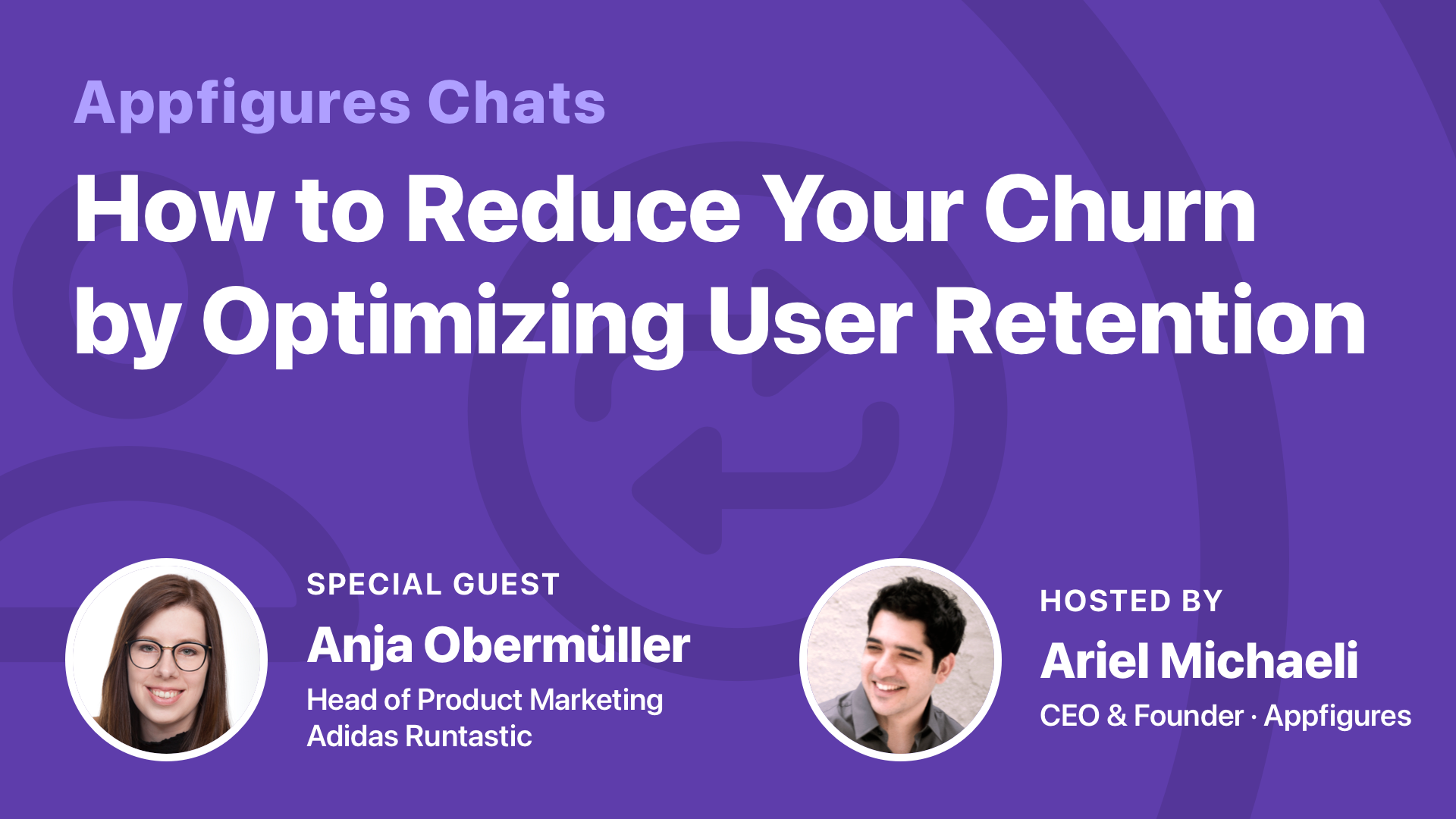 Appfigures Chats

How to Reduce Your Churn by Optimizing User Retention

SPECIAL GUEST
Anja Obermüller
Head of Product Marketing
Adidas Runtastic

HOSTED BY
Ariel Michaeli
CEO & Founder · Appfigures